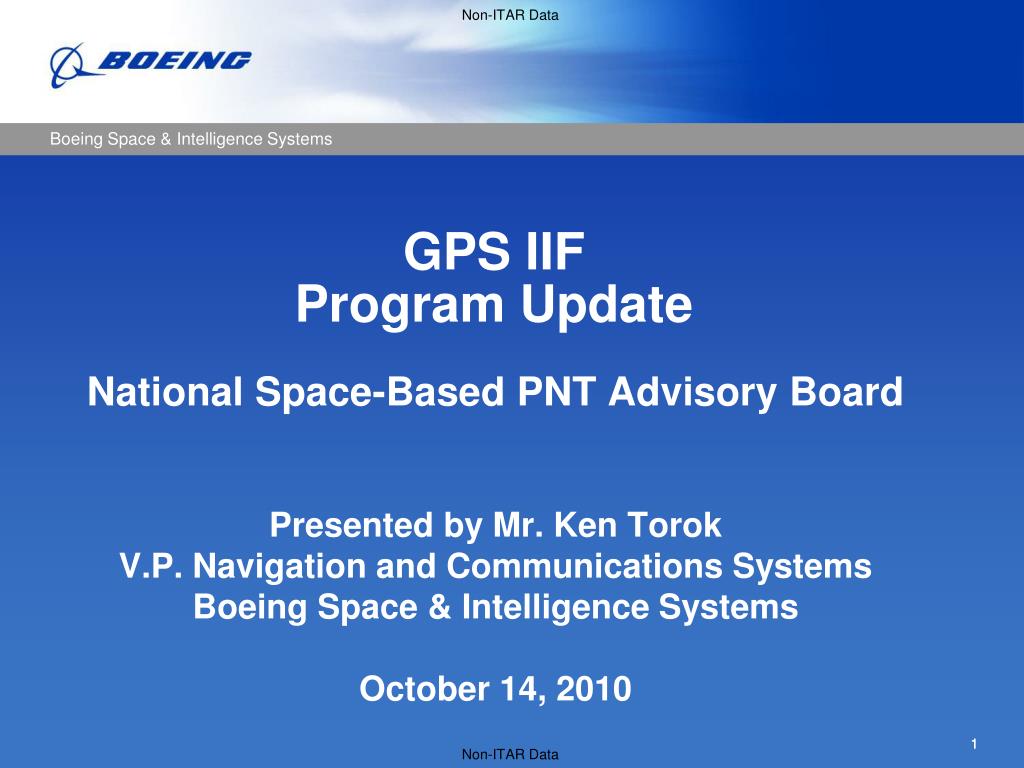 Non-ITAR Data

BOEING

Boeing Space & Intelligence Systems

GPS IIF
Program Update

National Space-Based PNT Advisory Board

Presented by Mr. Ken Torok
V.P. Navigation and Communications Systems
Boeing Space & Intelligence Systems

October 14, 2010

1

Non-ITAR Data